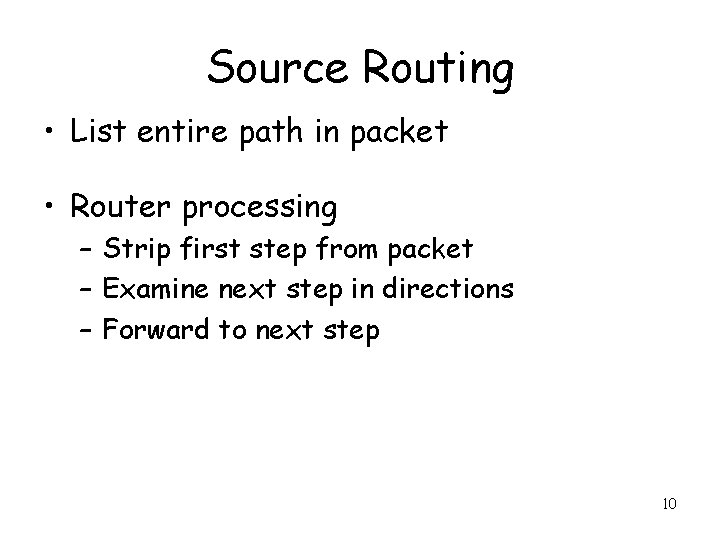 Source Routing

• List entire path in packet

• Router processing
– Strip first step from packet
– Examine next step in directions
– Forward to next step

10